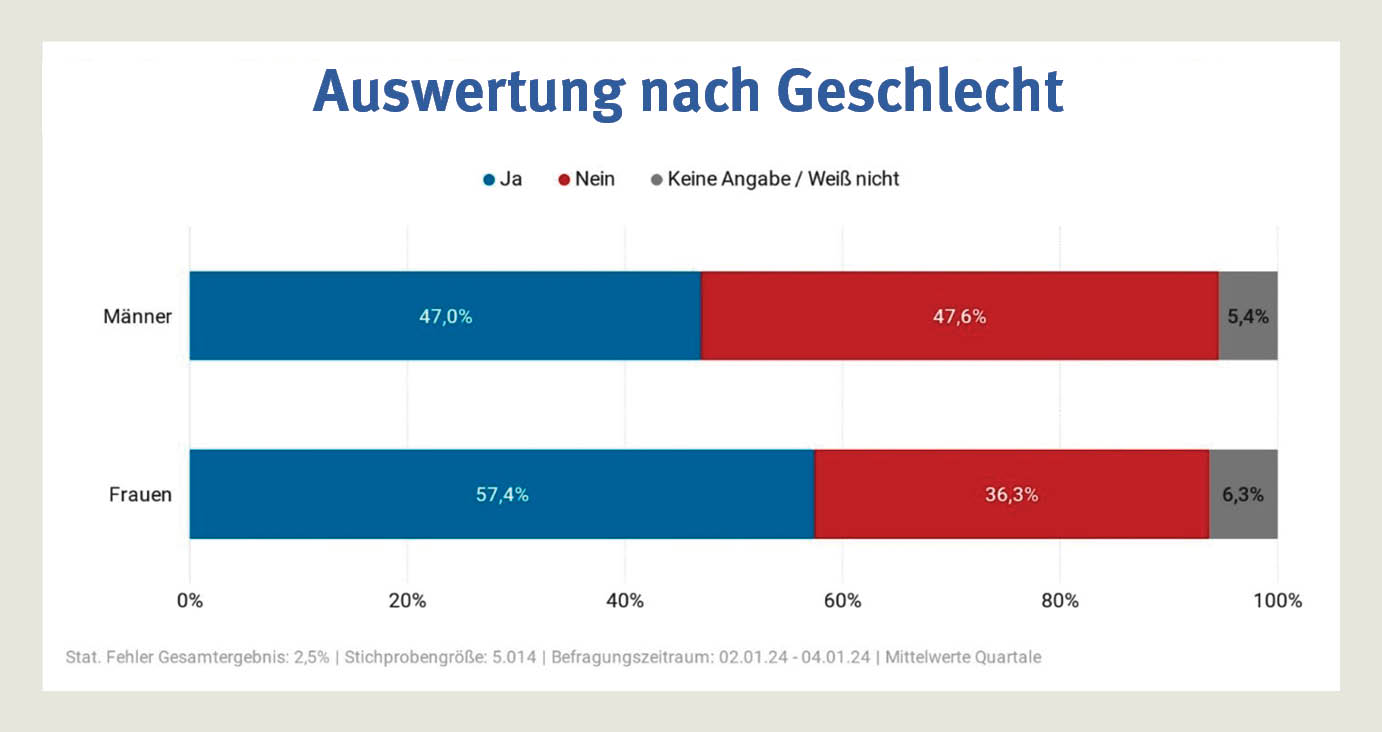 Auswertung nach Geschlecht

Ja Nein Keine Angabe / Weiß nicht

Männer 47,0% 47,6% 5,4%

Frauen 57,4% 36,3% 6,3%

0% 20% 40% 60% 80% 100%

Stat. Fehler Gesamtergebnis: 2,5% | Stichprobengröße: 5.014 | Befragungszeitraum: 02.01.24 - 04.01.24 | Mittelwerte Quartale